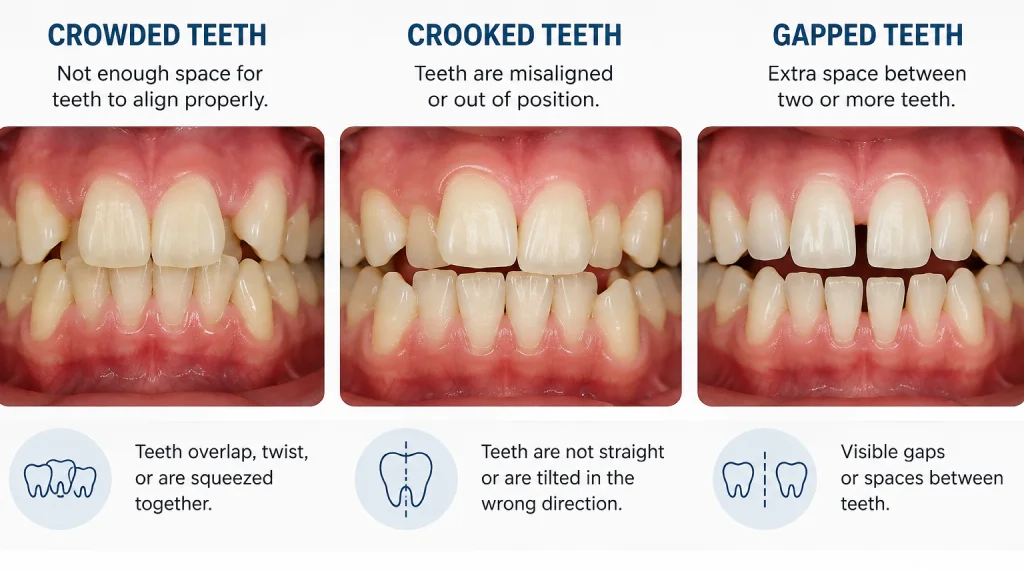 CROWDED TEETH

Not enough space for teeth to align properly.

Teeth overlap, twist, or are squeezed together.

CROOKED TEETH

Teeth are misaligned or out of position.

Teeth are not straight or are tilted in the wrong direction.

GAPPED TEETH

Extra space between two or more teeth.

Visible gaps or spaces between teeth.